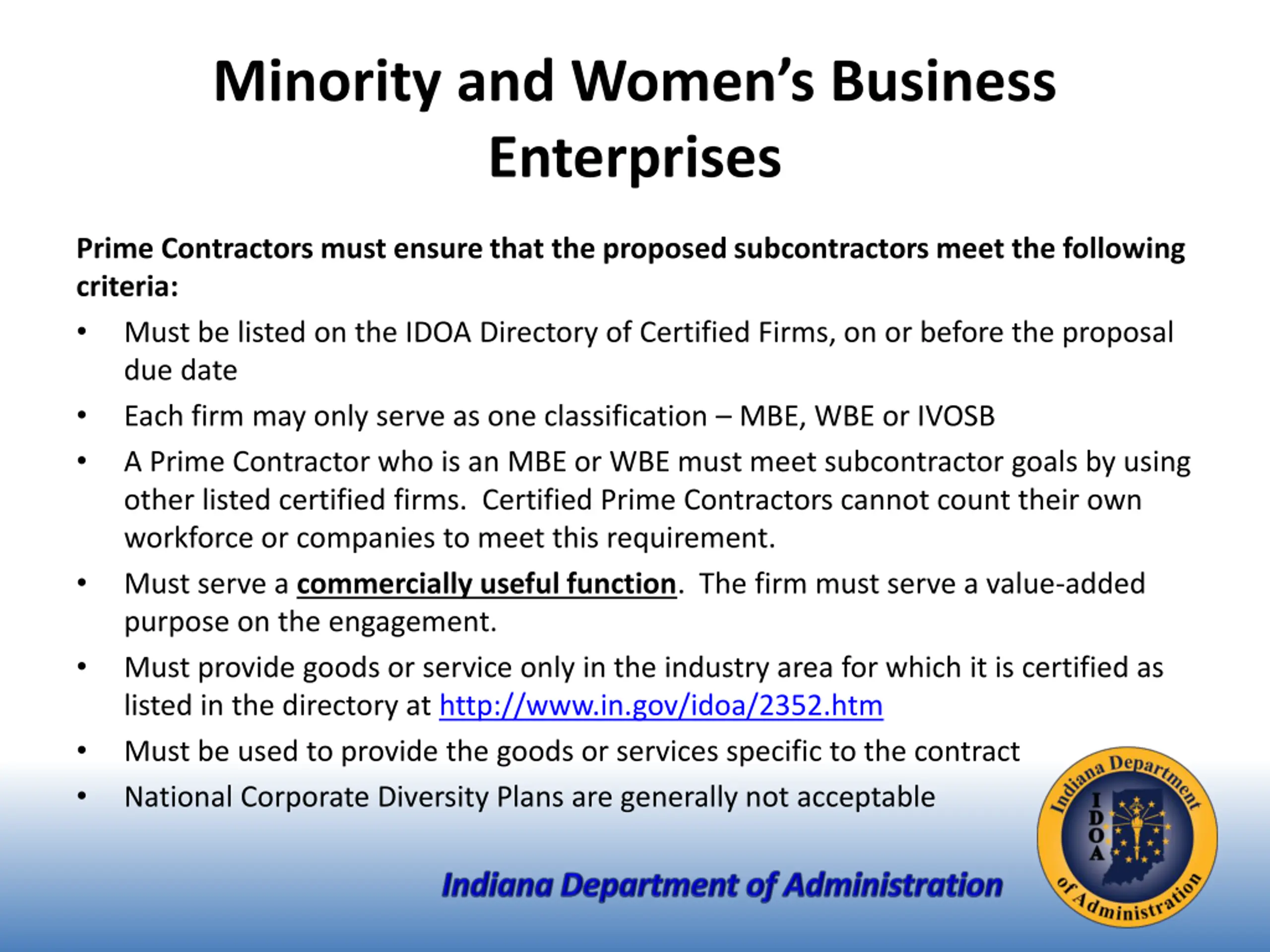 Minority and Women's Business Enterprises

Prime Contractors must ensure that the proposed subcontractors meet the following criteria:

• Must be listed on the IDOA Directory of Certified Firms, on or before the proposal due date
• Each firm may only serve as one classification – MBE, WBE or IVOSB
• A Prime Contractor who is an MBE or WBE must meet subcontractor goals by using other listed certified firms. Certified Prime Contractors cannot count their own workforce or companies to meet this requirement.
• Must serve a commercially useful function. The firm must serve a value-added purpose on the engagement.
• Must provide goods or service only in the industry area for which it is certified as listed in the directory at http://www.in.gov/idoa/2352.htm
• Must be used to provide the goods or services specific to the contract
• National Corporate Diversity Plans are generally not acceptable

Indiana Department of Administration

Indiana Department of Administration
IDOA